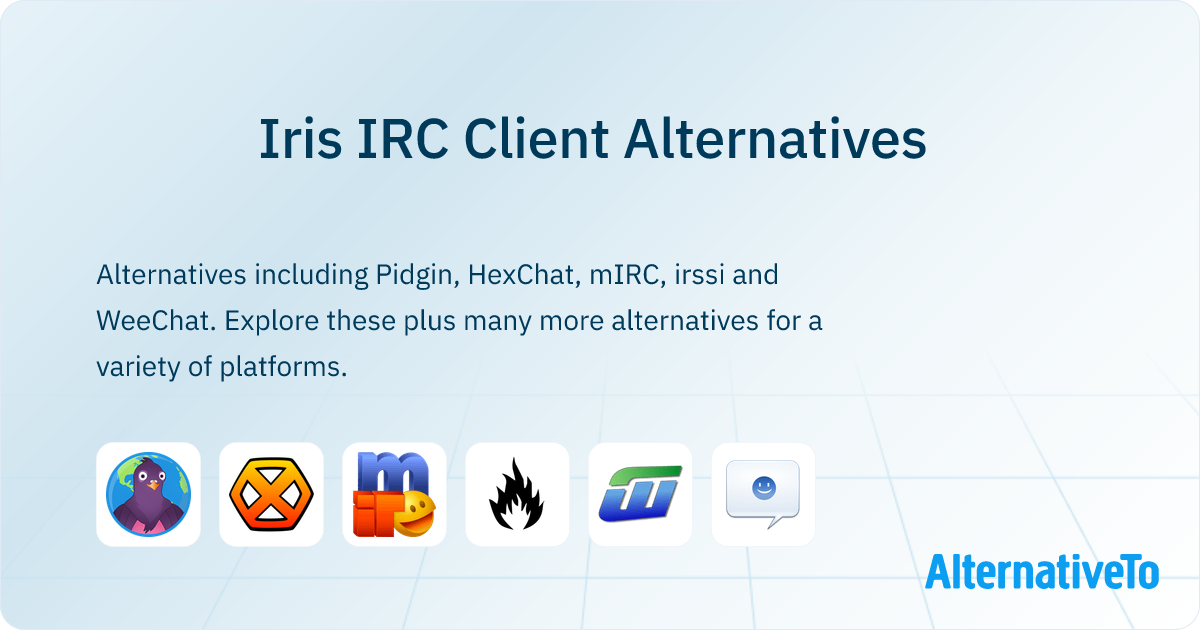 Iris IRC Client Alternatives

Alternatives including Pidgin, HexChat, mIRC, irssi and WeeChat. Explore these plus many more alternatives for a variety of platforms.

AlternativeTo